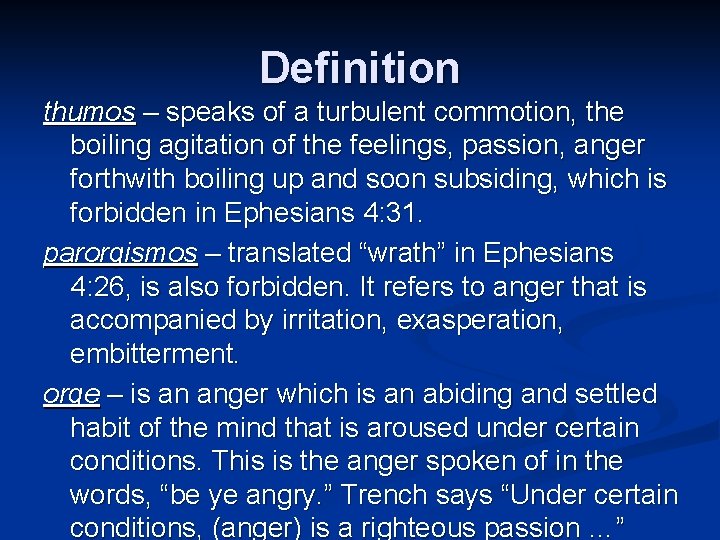 Definition

thumos – speaks of a turbulent commotion, the boiling agitation of the feelings, passion, anger forthwith boiling up and soon subsiding, which is forbidden in Ephesians 4:31.

parorgismos – translated “wrath” in Ephesians 4:26, is also forbidden. It refers to anger that is accompanied by irritation, exasperation, embitterment.

orge – is an anger which is an abiding and settled habit of the mind that is aroused under certain conditions. This is the anger spoken of in the words, “be ye angry.” Trench says “Under certain conditions, (anger) is a righteous passion …”